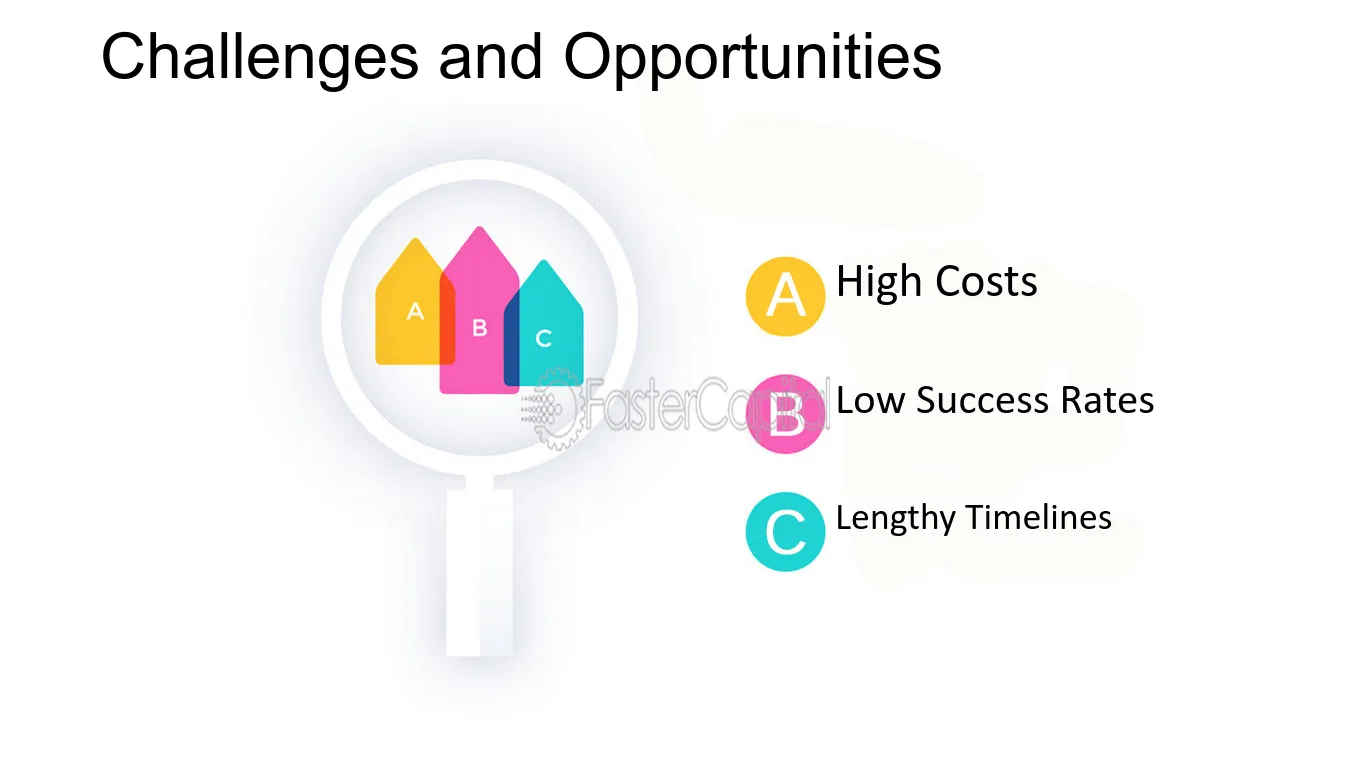 Challenges and Opportunities

A B C

A High Costs

B Low Success Rates

C Lengthy Timelines

FasterCapital